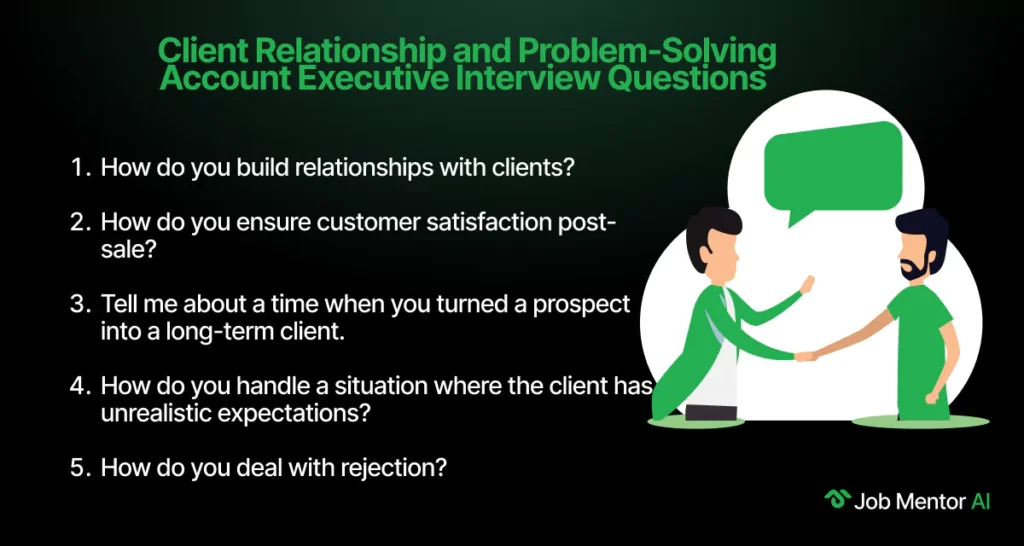 Client Relationship and Problem-Solving Account Executive Interview Questions

1. How do you build relationships with clients?

2. How do you ensure customer satisfaction post-sale?

3. Tell me about a time when you turned a prospect into a long-term client.

4. How do you handle a situation where the client has unrealistic expectations?

5. How do you deal with rejection?

Job Mentor AI